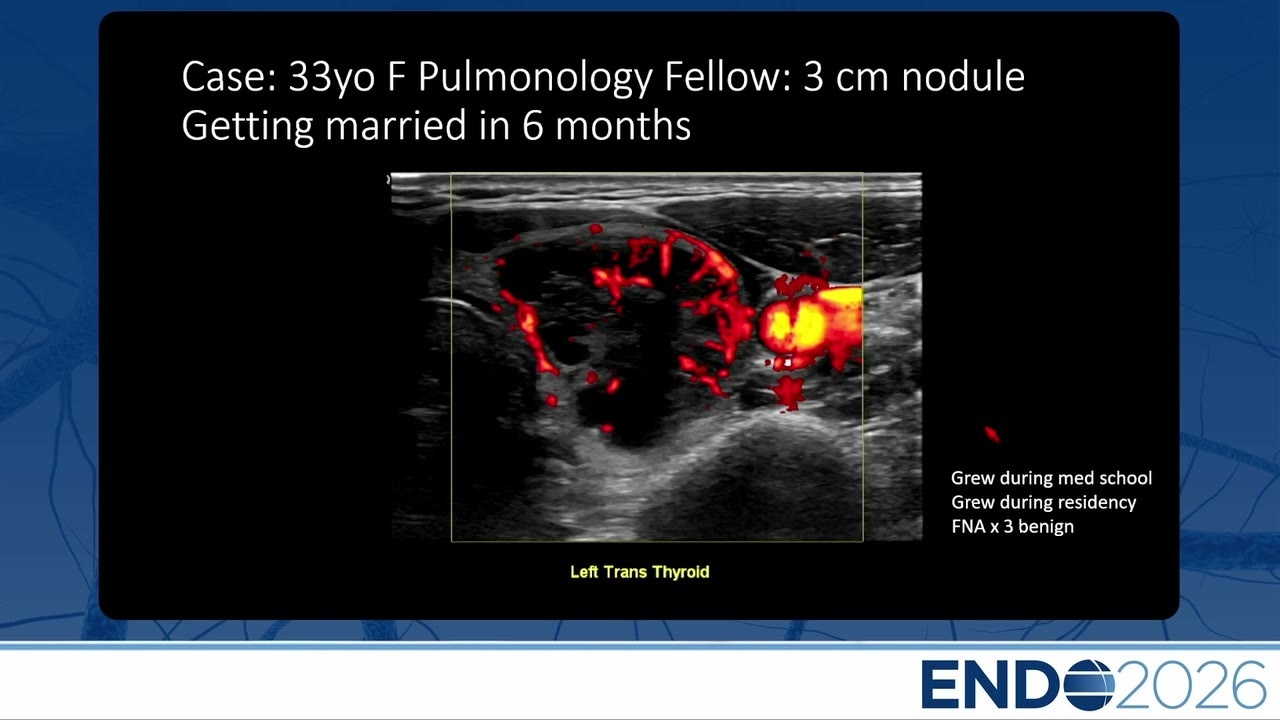 Case: 33yo F Pulmonology Fellow: 3 cm nodule
Getting married in 6 months

Left Trans Thyroid

Grew during med school
Grew during residency
FNA x 3 benign

ENDO2026